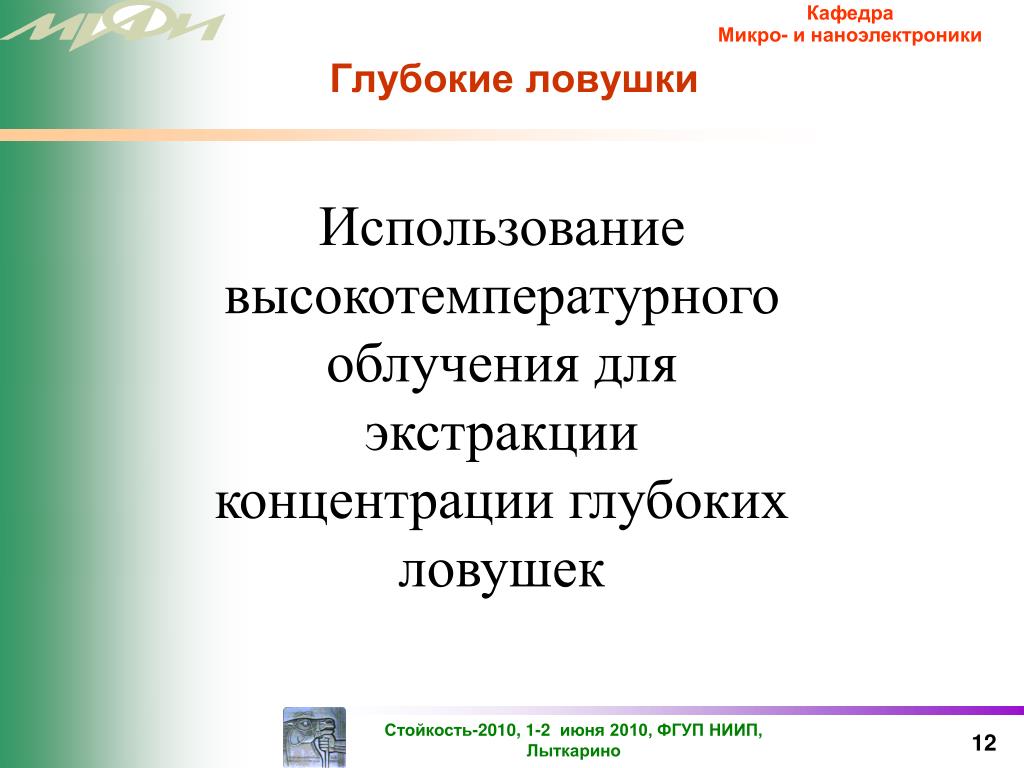 МИФИ

Кафедра
Микро- и наноэлектроники

Глубокие ловушки

Использование высокотемпературного облучения для экстракции концентрации глубоких ловушек

Стойкость-2010, 1-2 июня 2010, ФГУП НИИП, Лыткарино

12